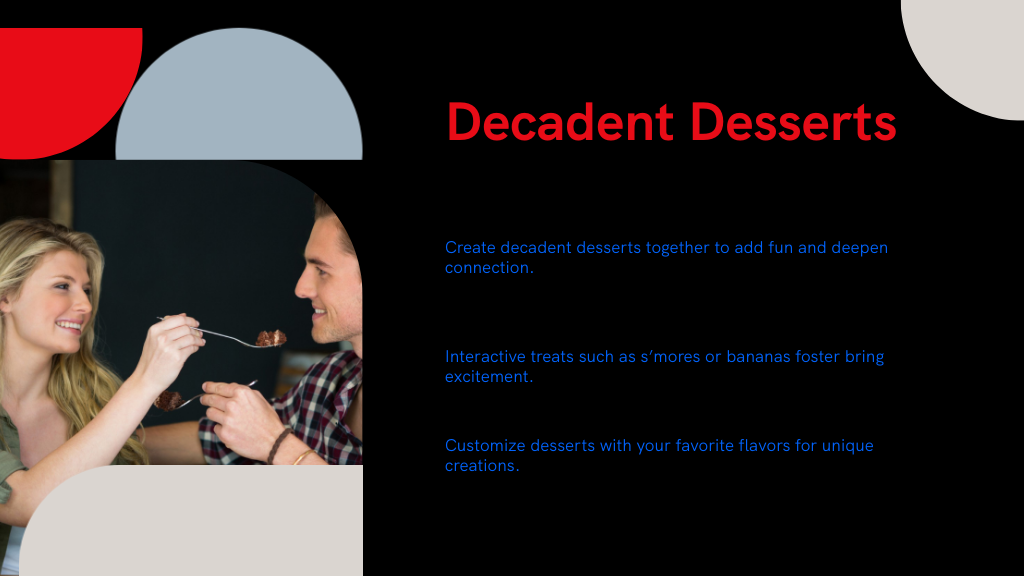 Decadent Desserts

Create decadent desserts together to add fun and deepen connection.

Interactive treats such as s'mores or bananas foster bring excitement.

Customize desserts with your favorite flavors for unique creations.